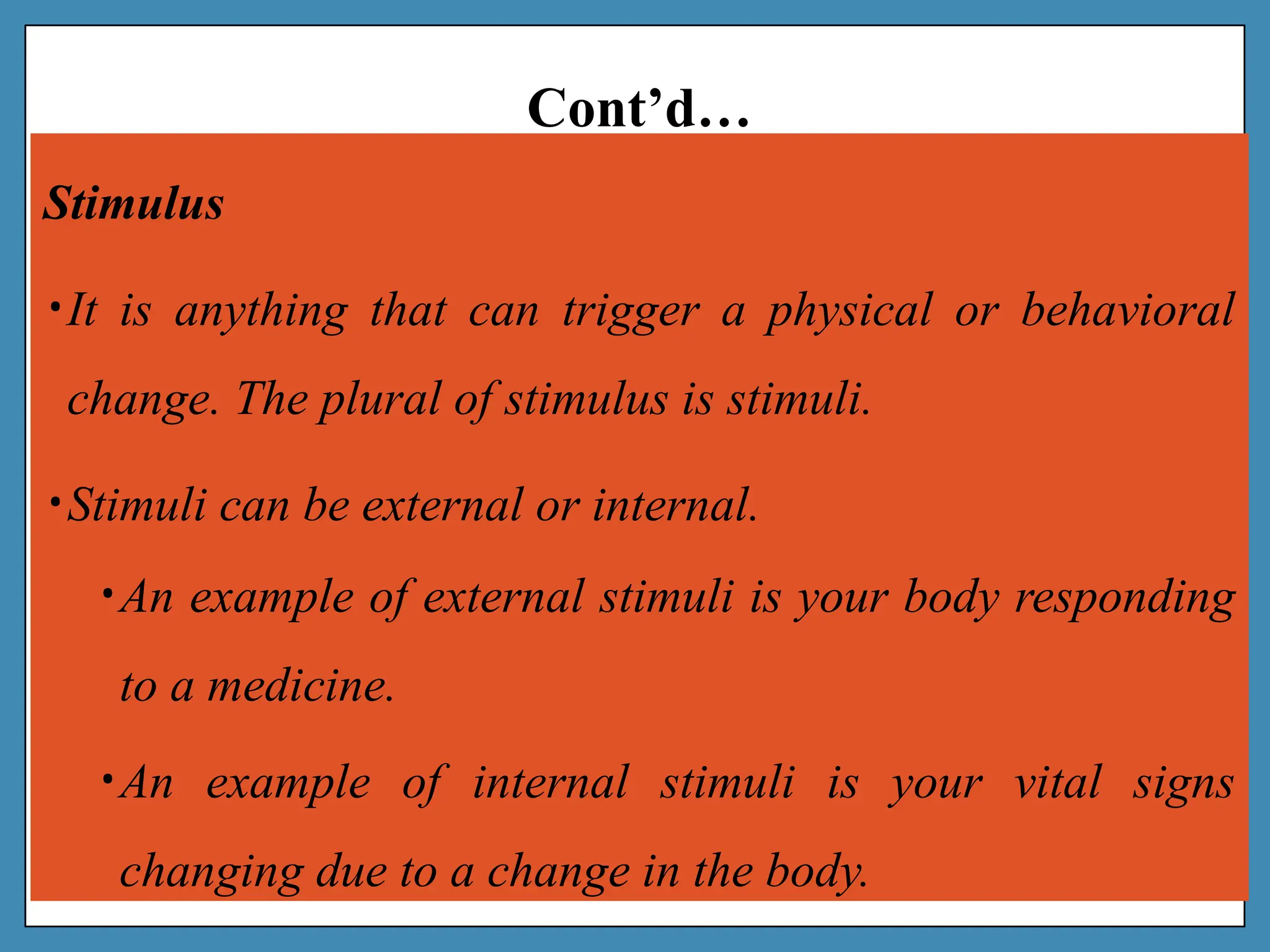 Cont’d…

Stimulus

• It is anything that can trigger a physical or behavioral change. The plural of stimulus is stimuli.

• Stimuli can be external or internal.

• An example of external stimuli is your body responding to a medicine.

• An example of internal stimuli is your vital signs changing due to a change in the body.